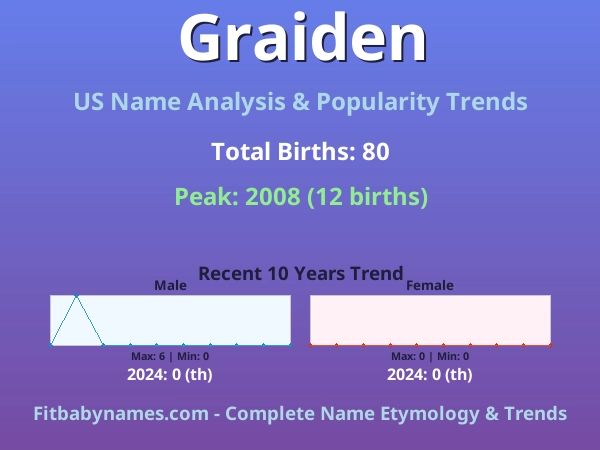 Graiden

US Name Analysis & Popularity Trends

Total Births: 80

Peak: 2008 (12 births)

Recent 10 Years Trend

Male

Max: 6 | Min: 0

2024: 0 (th)

Female

Max: 0 | Min: 0

2024: 0 (th)

Fitbabynames.com - Complete Name Etymology & Trends